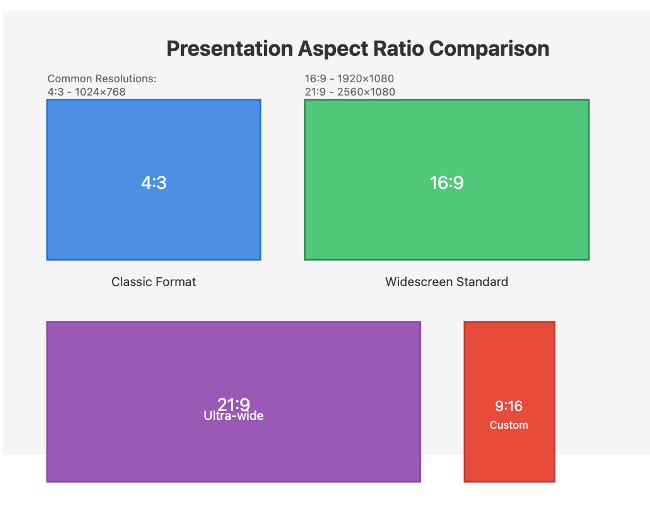 Presentation Aspect Ratio Comparison

Common Resolutions:
4:3 - 1024×768

16:9 - 1920×1080
21:9 - 2560×1080

4:3

16:9

Classic Format

Widescreen Standard

21:9
Ultra-wide

9:16
Custom